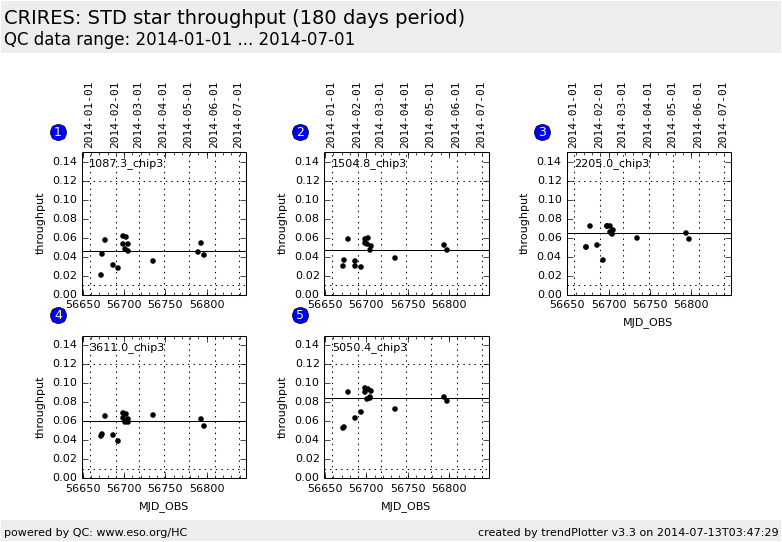 CRIRES: STD star throughput (180 days period)
QC data range: 2014-01-01 ... 2014-07-01

1
2014-01-01 2014-02-01 2014-03-01 2014-04-01 2014-05-01 2014-06-01 2014-07-01
1087.3_chip3
throughput
0.14 0.12 0.10 0.08 0.06 0.04 0.02 0.00
56650 56700 56750 56800

2
2014-01-01 2014-02-01 2014-03-01 2014-04-01 2014-05-01 2014-06-01 2014-07-01
1504.8_chip3
throughput
0.14 0.12 0.10 0.08 0.06 0.04 0.02 0.00
56650 56700 56750 56800

3
2014-01-01 2014-02-01 2014-03-01 2014-04-01 2014-05-01 2014-06-01 2014-07-01
2205.0_chip3
throughput
0.14 0.12 0.10 0.08 0.06 0.04 0.02 0.00
56650 56700 56750 56800
MJD_OBS

4
3611.0_chip3
throughput
0.14 0.12 0.10 0.08 0.06 0.04 0.02 0.00
56650 56700 56750 56800
MJD_OBS

5
5050.4_chip3
throughput
0.14 0.12 0.10 0.08 0.06 0.04 0.02 0.00
56650 56700 56750 56800
MJD_OBS

powered by QC: www.eso.org/HC
created by trendPlotter v3.3 on 2014-07-13T03:47:29